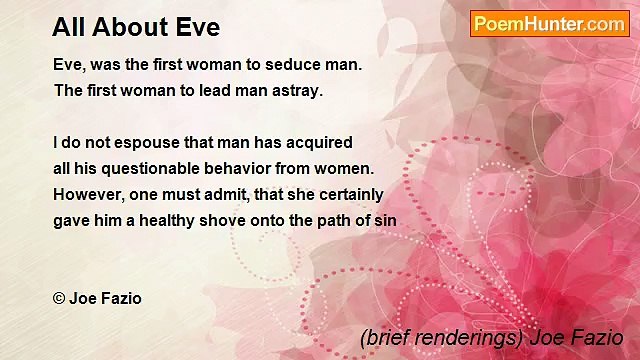 All About Eve

PoemHunter.com

Eve, was the first woman to seduce man.
The first woman to lead man astray.

I do not espouse that man has acquired
all his questionable behavior from women.
However, one must admit, that she certainly
gave him a healthy shove onto the path of sin

© Joe Fazio

(brief renderings) Joe Fazio